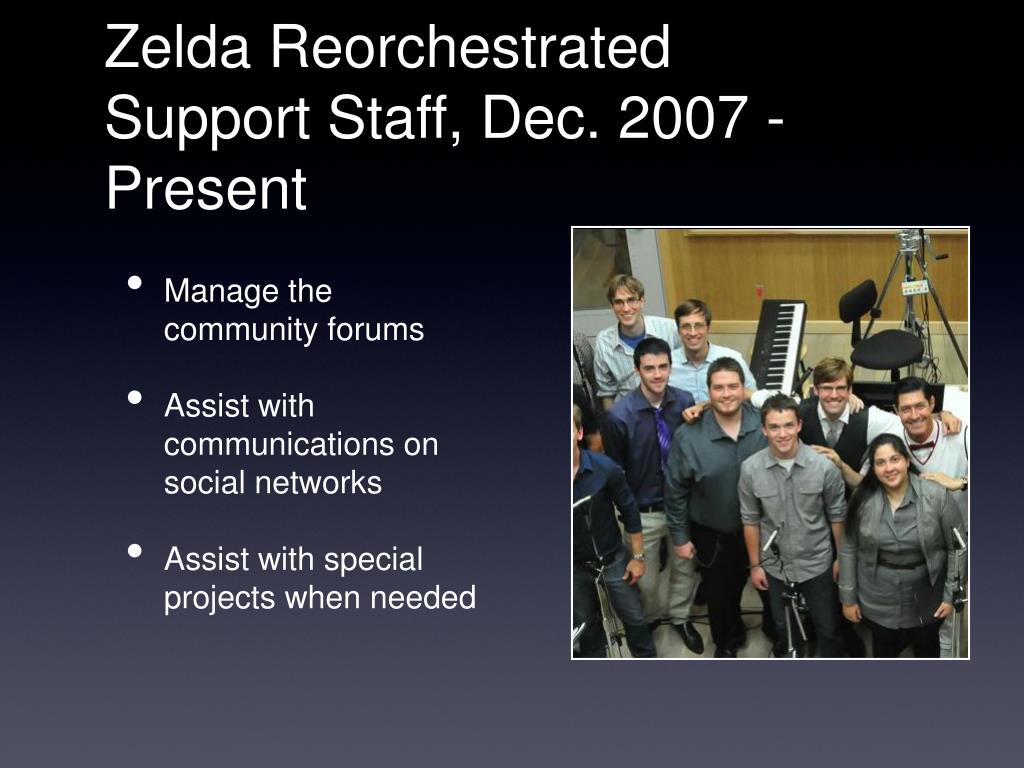 Zelda Reorchestrated Support Staff, Dec. 2007 - Present

• Manage the community forums

• Assist with communications on social networks

• Assist with special projects when needed